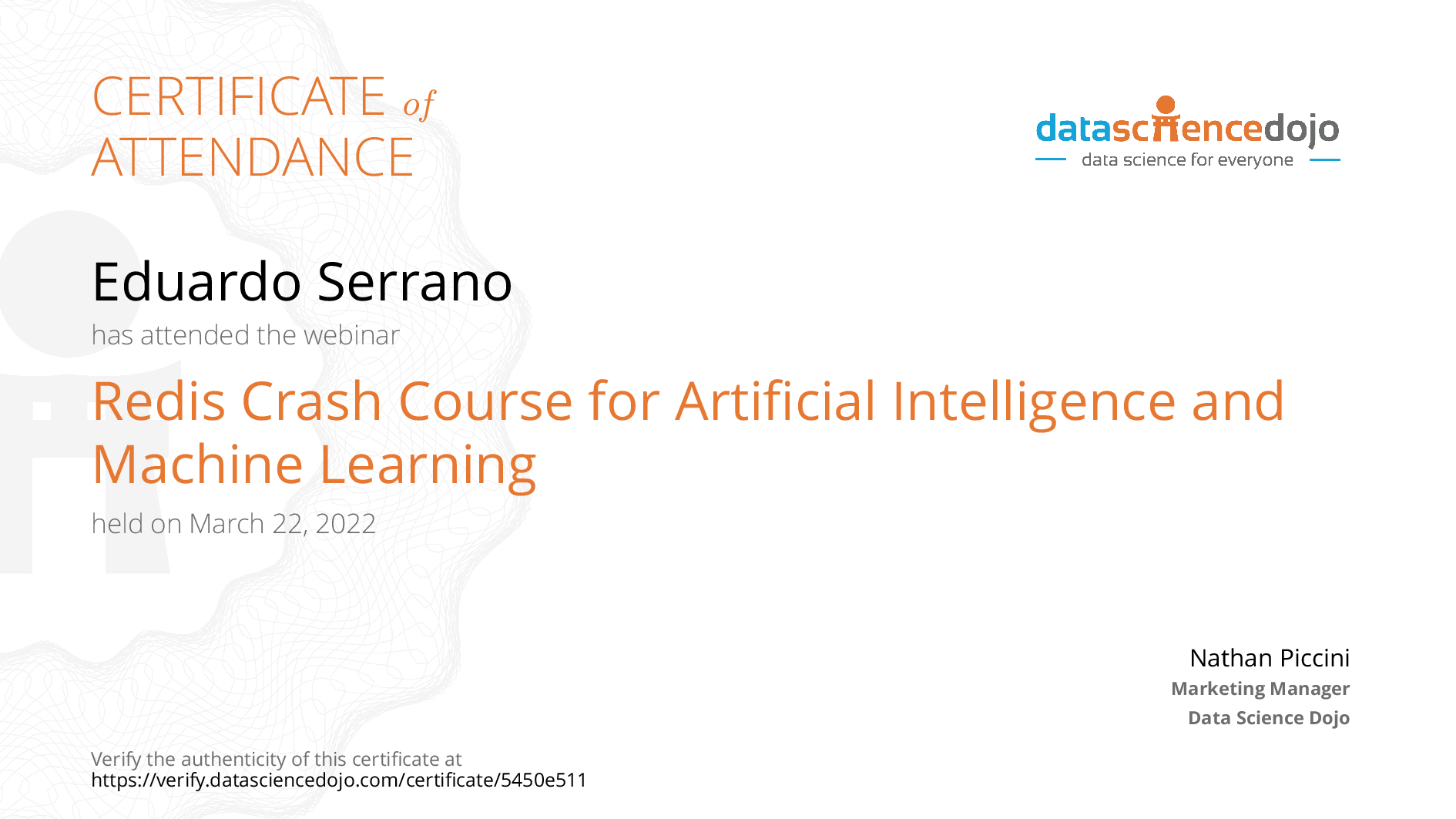 CERTIFICATE of ATTENDANCE

datasciencedojo
data science for everyone

Eduardo Serrano
has attended the webinar

Redis Crash Course for Artificial Intelligence and Machine Learning

held on March 22, 2022

Nathan Piccini
Marketing Manager
Data Science Dojo

Verify the authenticity of this certificate at
https://verify.datasciencedojo.com/certificate/5450e511